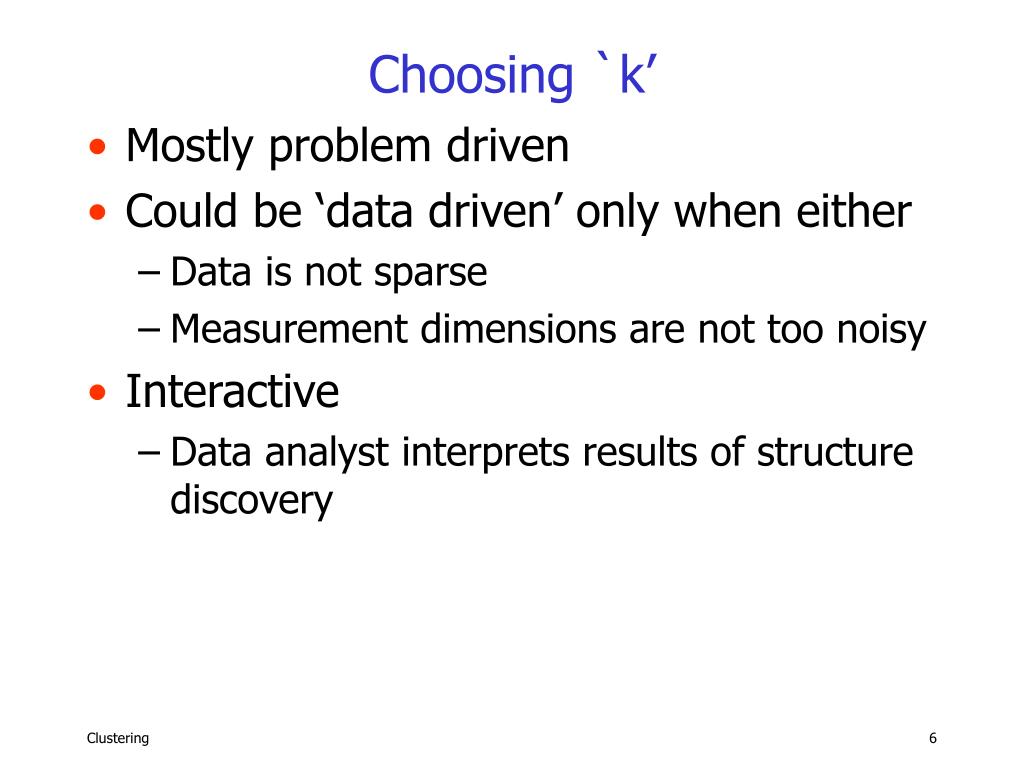 Choosing `k’

• Mostly problem driven
• Could be ‘data driven’ only when either
  – Data is not sparse
  – Measurement dimensions are not too noisy
• Interactive
  – Data analyst interprets results of structure discovery

Clustering

6